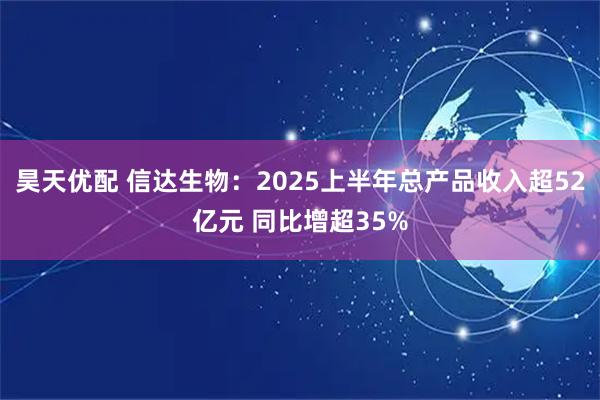 昊天优配 信达生物：2025上半年总产品收入超52亿元 同比增超35%